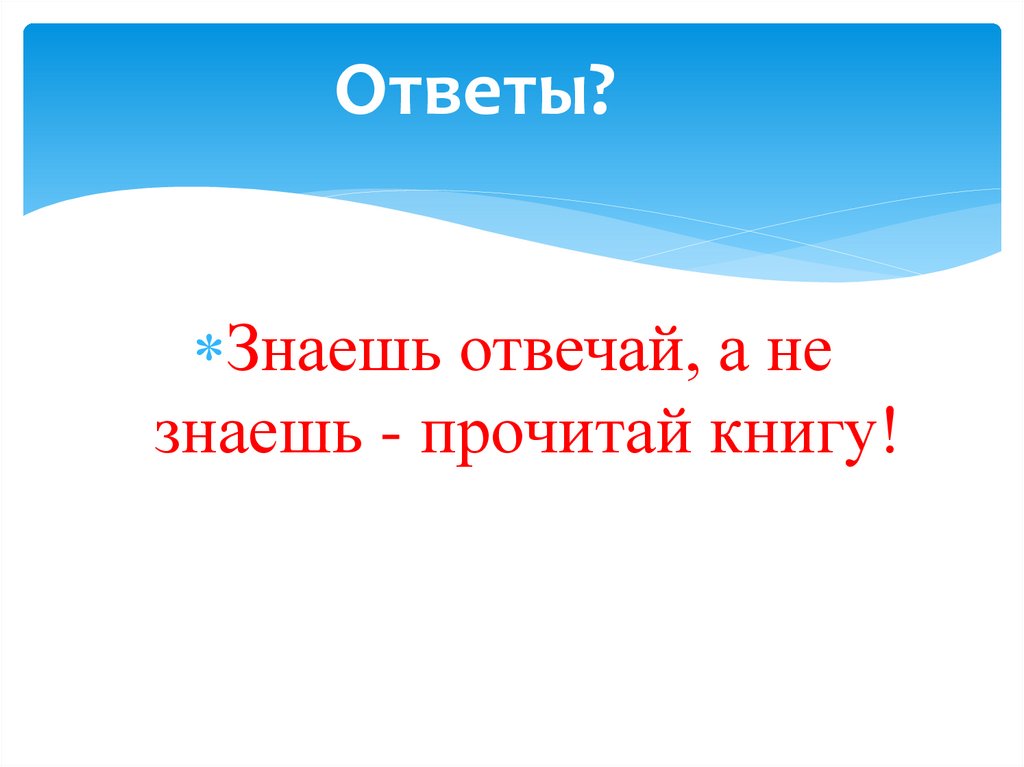 Ответы?

Знаешь отвечай, а не знаешь - прочитай книгу!